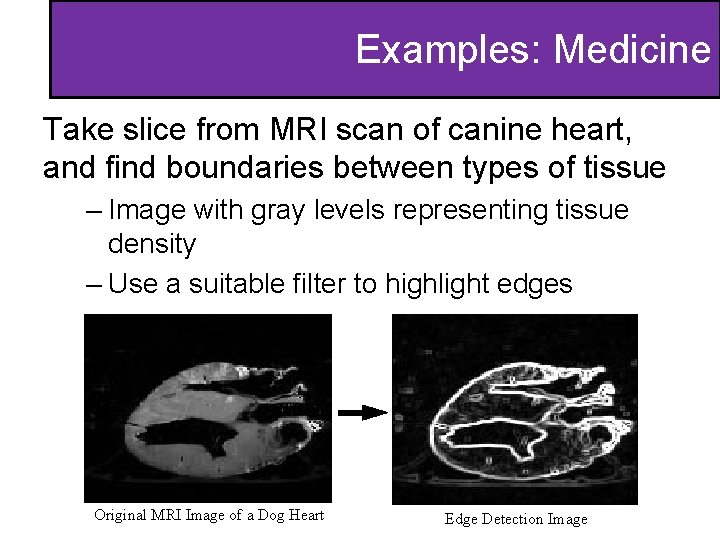 Examples: Medicine

Take slice from MRI scan of canine heart, and find boundaries between types of tissue

– Image with gray levels representing tissue density

– Use a suitable filter to highlight edges

Original MRI Image of a Dog Heart

Edge Detection Image